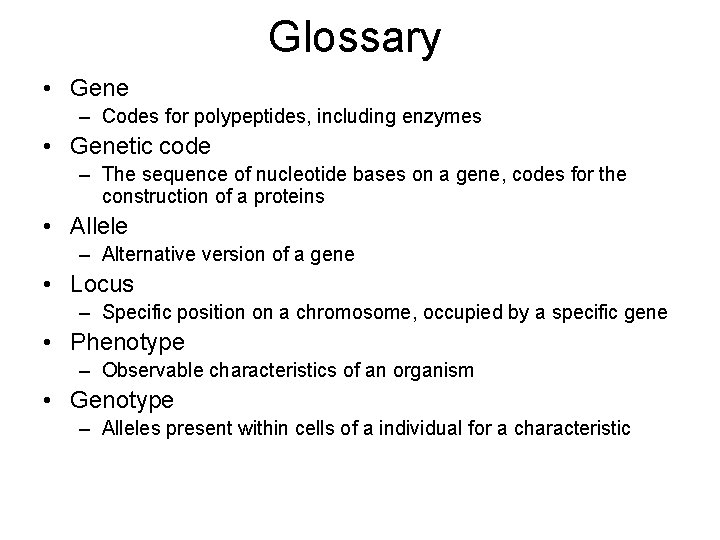 Glossary

• Gene
– Codes for polypeptides, including enzymes
• Genetic code
– The sequence of nucleotide bases on a gene, codes for the construction of a proteins
• Allele
– Alternative version of a gene
• Locus
– Specific position on a chromosome, occupied by a specific gene
• Phenotype
– Observable characteristics of an organism
• Genotype
– Alleles present within cells of a individual for a characteristic